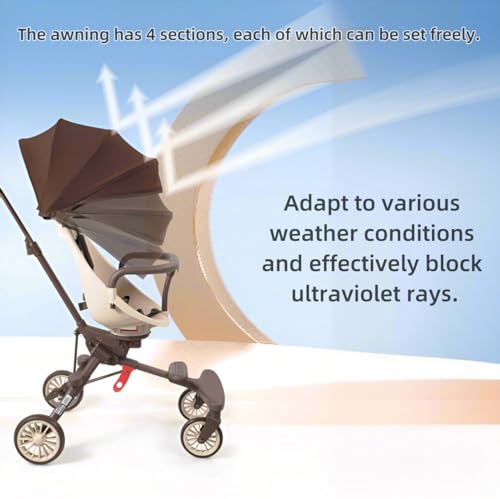 The awning has 4 sections, each of which can be set freely.

Adapt to various weather conditions and effectively block ultraviolet rays.